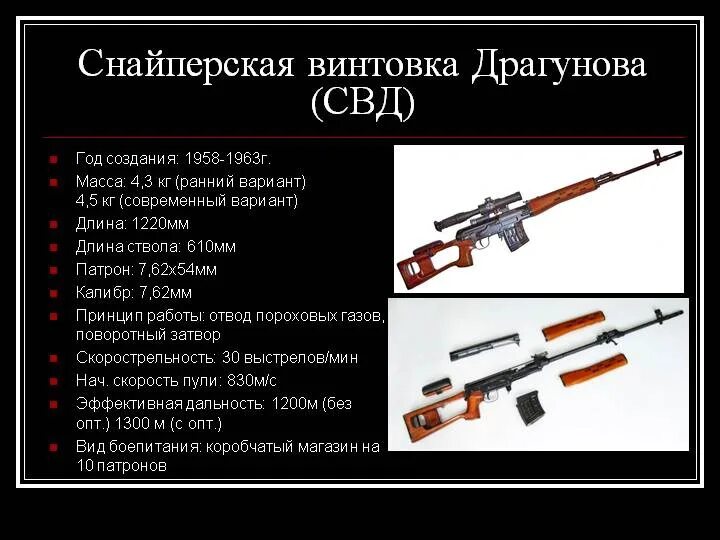 Снайперская винтовка Драгунова (СВД)

Год создания: 1958-1963г.
Масса: 4,3 кг (ранний вариант) 4,5 кг (современный вариант)
Длина: 1220мм
Длина ствола: 610мм
Патрон: 7,62х54мм
Калибр: 7,62мм
Принцип работы: отвод пороховых газов, поворотный затвор
Скорострельность: 30 выстрелов/мин
Нач. скорость пули: 830м/с
Эффективная дальность: 1200м (без опт.) 1300 м (с опт.)
Вид боепитания: коробчатый магазин на 10 патронов